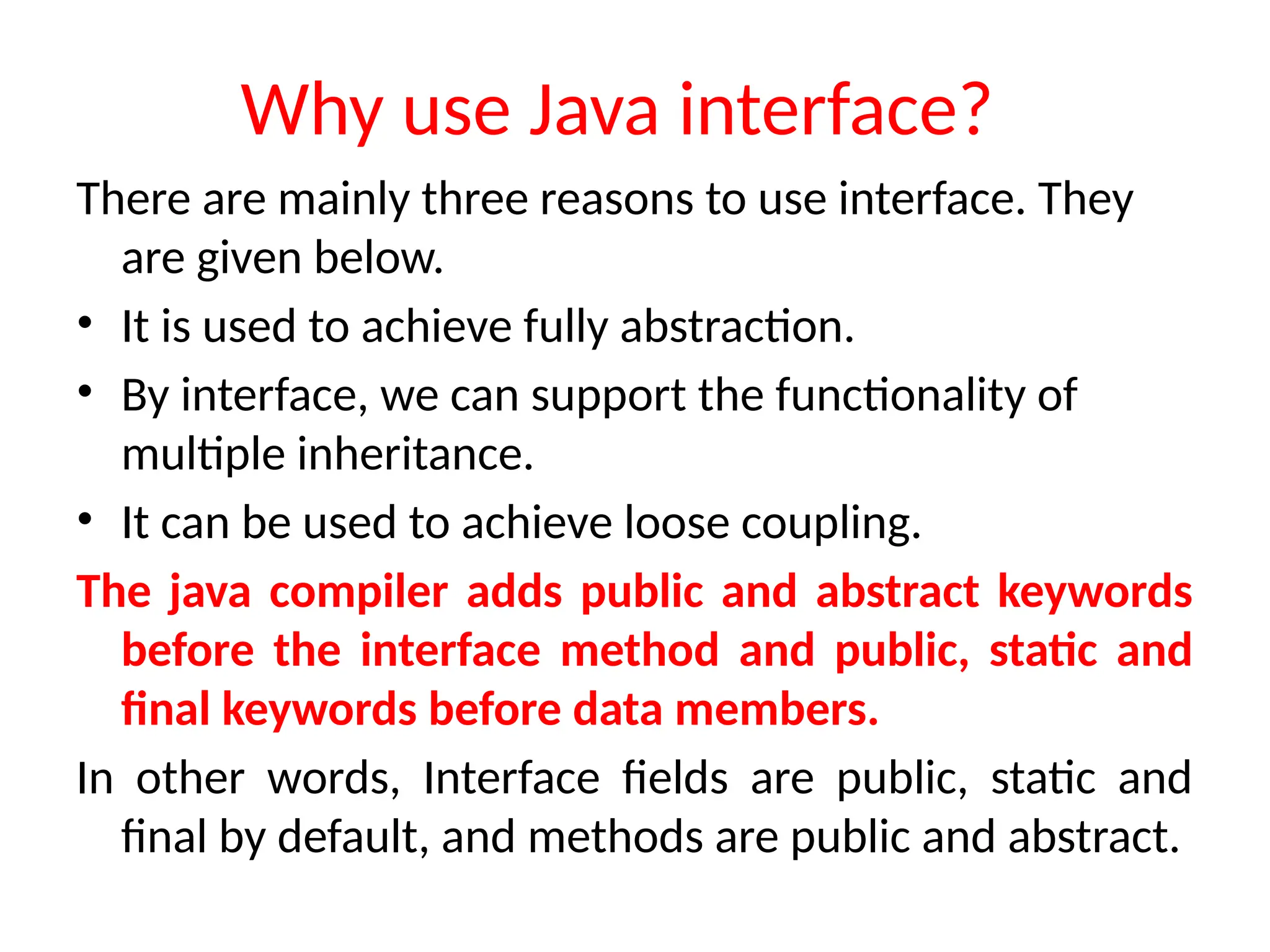 Why use Java interface?

There are mainly three reasons to use interface. They are given below.

• It is used to achieve fully abstraction.
• By interface, we can support the functionality of multiple inheritance.
• It can be used to achieve loose coupling.

The java compiler adds public and abstract keywords before the interface method and public, static and final keywords before data members.

In other words, Interface fields are public, static and final by default, and methods are public and abstract.